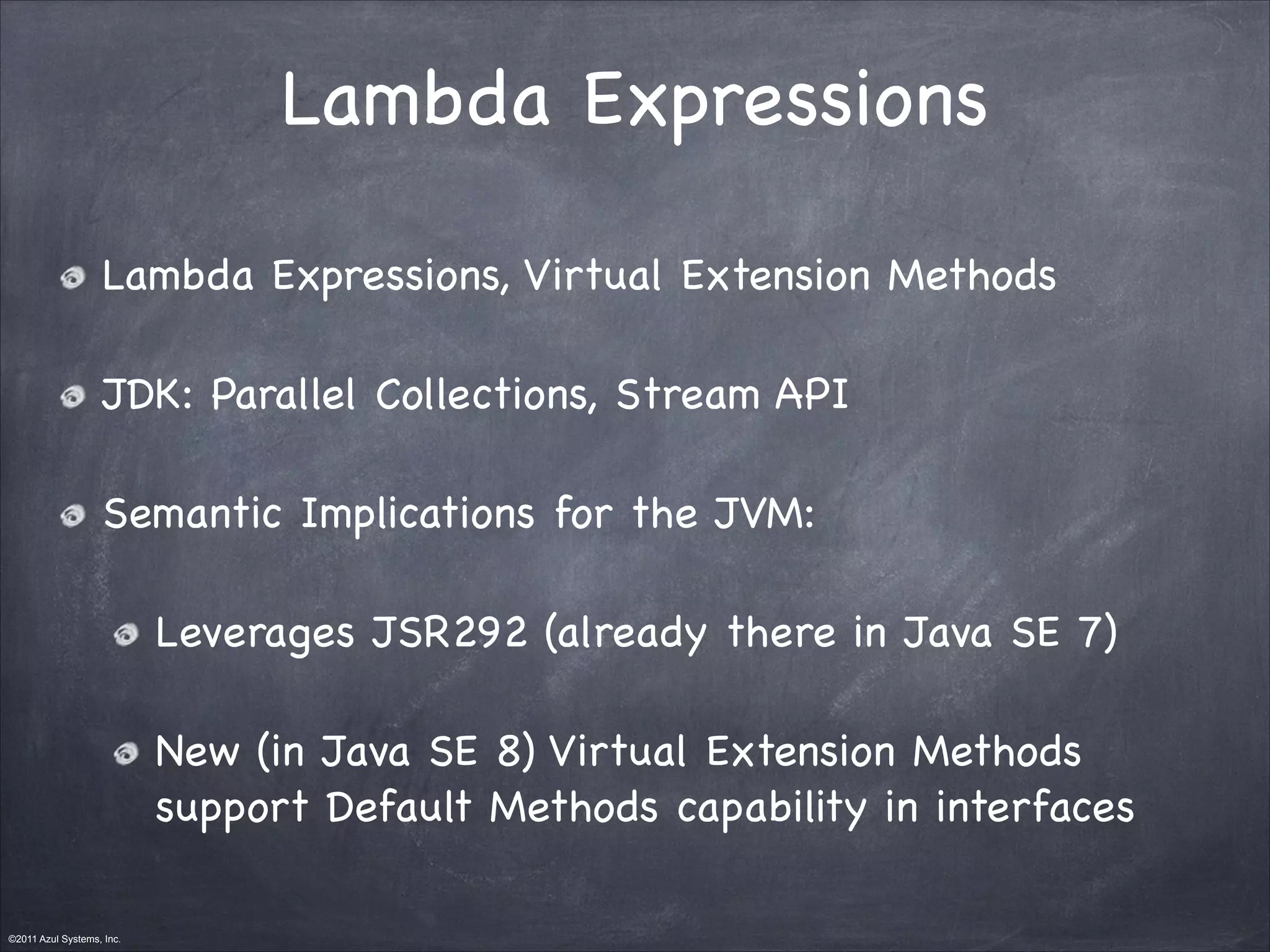 Lambda Expressions

Lambda Expressions, Virtual Extension Methods

JDK: Parallel Collections, Stream API

Semantic Implications for the JVM:

Leverages JSR292 (already there in Java SE 7)

New (in Java SE 8) Virtual Extension Methods support Default Methods capability in interfaces

©2011 Azul Systems, Inc.